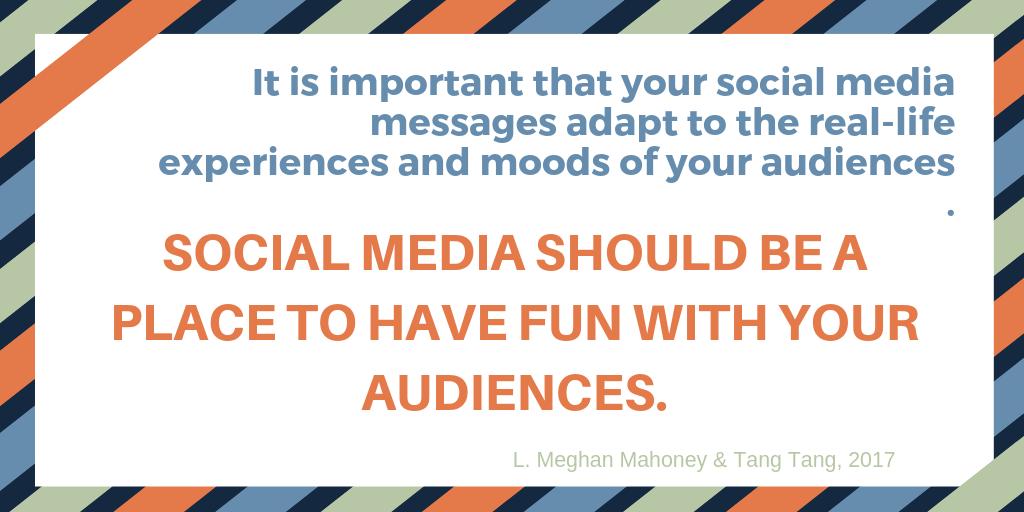 It is important that your social media messages adapt to the real-life experiences and moods of your audiences
.

SOCIAL MEDIA SHOULD BE A PLACE TO HAVE FUN WITH YOUR AUDIENCES.

L. Meghan Mahoney & Tang Tang, 2017